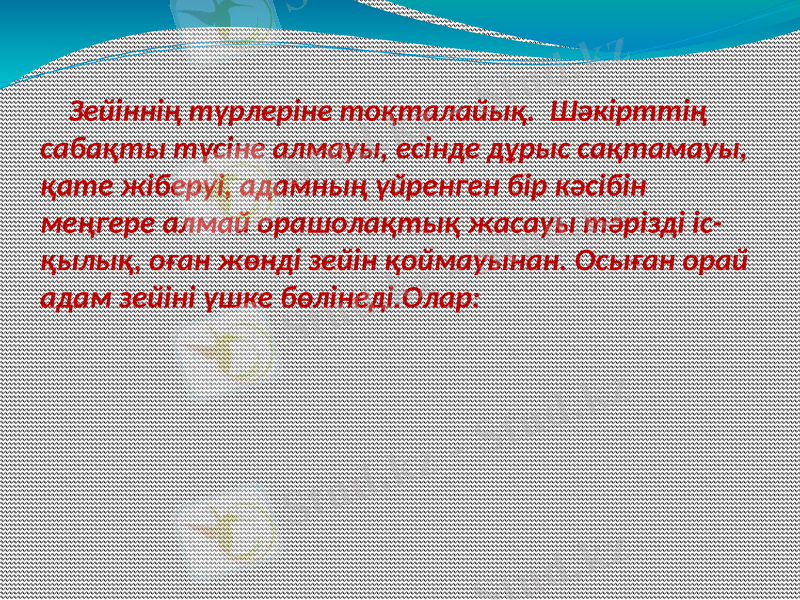 Зейіннің түрлеріне тоқталайық. Шәкірттің сабақты түсіне алмауы, есінде дұрыс сақтамауы, қате жіберуі, адамның үйренген бір кәсібін меңгере алмай орашолақтық жасауы тәрізді іс-қылық, оған жөнді зейін қоймауынан. Осыған орай адам зейіні үшке бөлінеді.Олар: